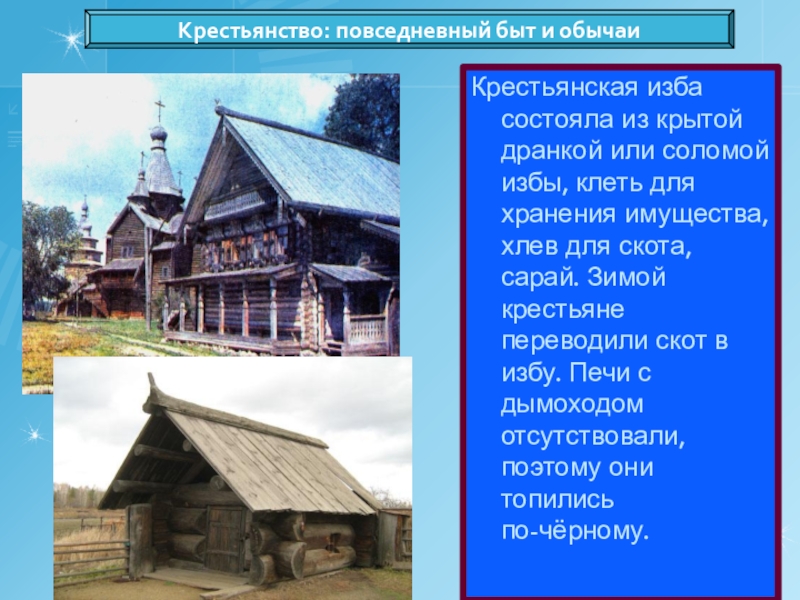 Крестьянство: повседневный быт и обычаи

Крестьянская изба состояла из крытой дранкой или соломой избы, клеть для хранения имущества, хлев для скота, сарай. Зимой крестьяне переводили скот в избу. Печи с дымоходом отсутствовали, поэтому они топились по-чёрному.